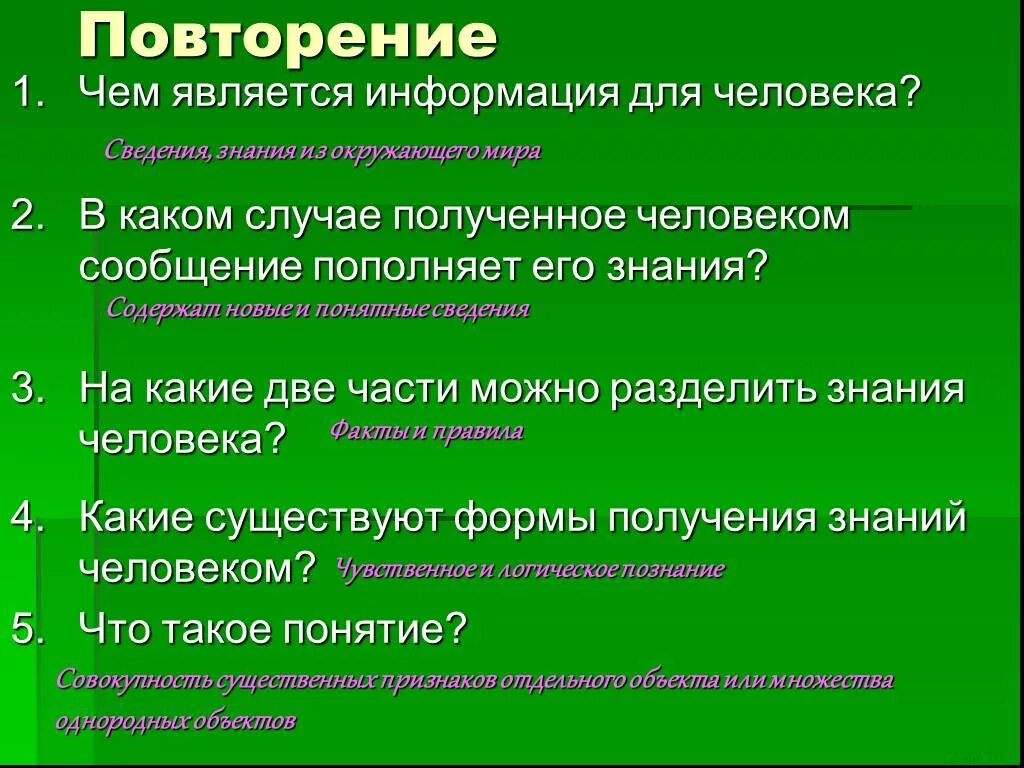 Повторение

1. Чем является информация для человека?

Сведения, знания из окружающего мира

2. В каком случае полученное человеком сообщение пополняет его знания?

Содержат новые и понятные сведения

3. На какие две части можно разделить знания человека? Факты и правила

4. Какие существуют формы получения знаний человеком? Чувственное и логическое познание

5. Что такое понятие?

Совокупность существенных признаков отдельного объекта или множества однородных объектов